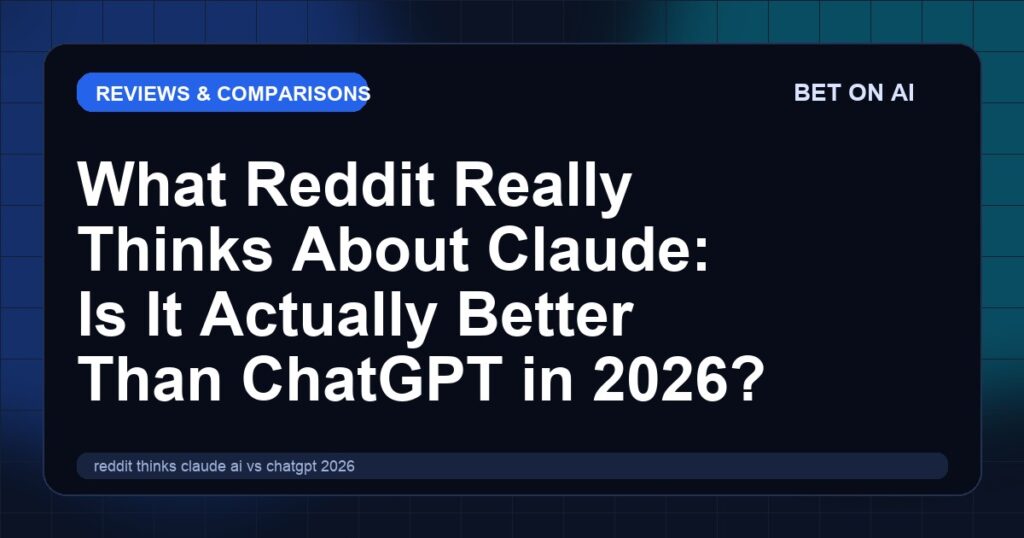 REVIEWS & COMPARISONS

BET ON AI

What Reddit Really Thinks About Claude: Is It Actually Better Than ChatGPT in 2026?

reddit thinks claude ai vs chatgpt 2026